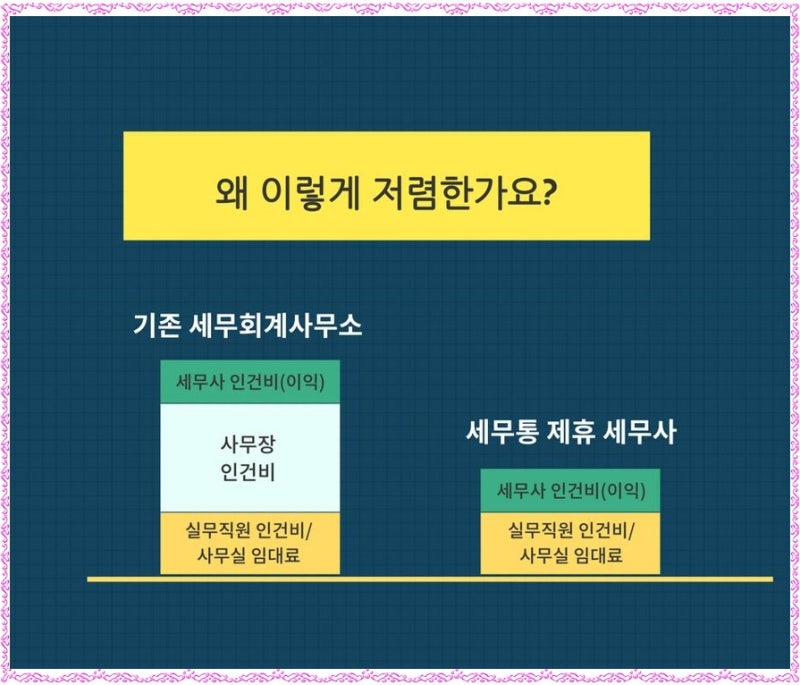 왜 이렇게 저렴한가요?

기존 세무회계사무소

세무사 인건비(이익)

사무장
인건비

실무직원 인건비/
사무실 임대료

세무통 제휴 세무사

세무사 인건비(이익)

실무직원 인건비/
사무실 임대료